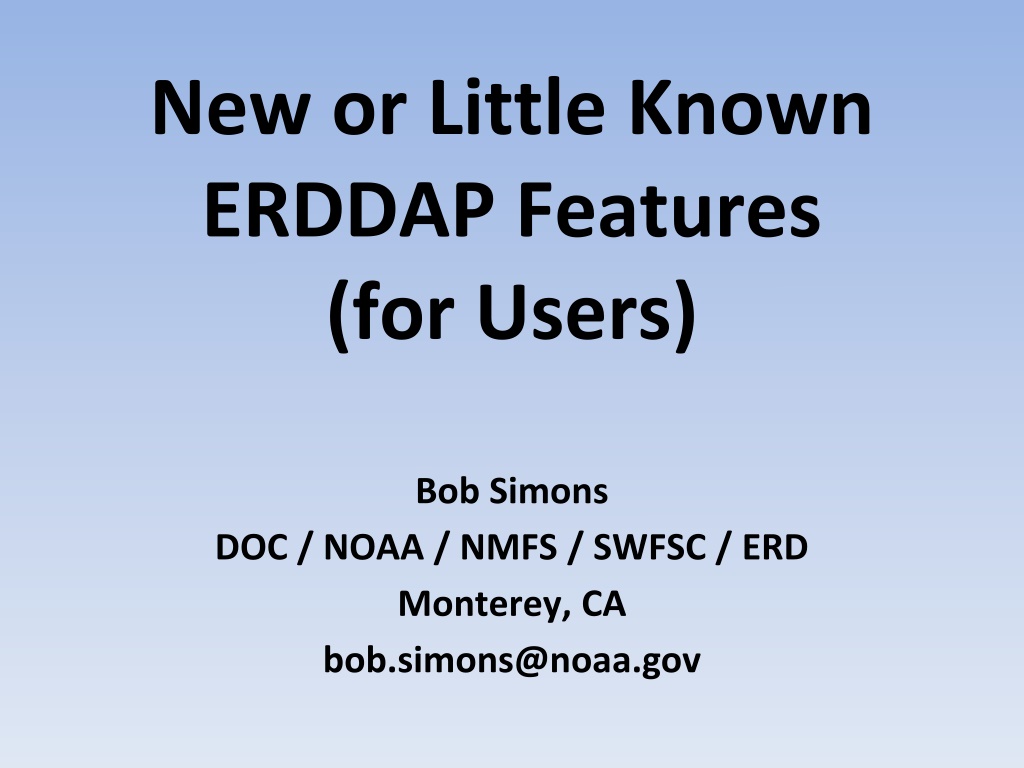 New or Little Known ERDDAP Features (for Users)

Bob Simons
DOC / NOAA / NMFS / SWFSC / ERD
Monterey, CA
bob.simons@noaa.gov